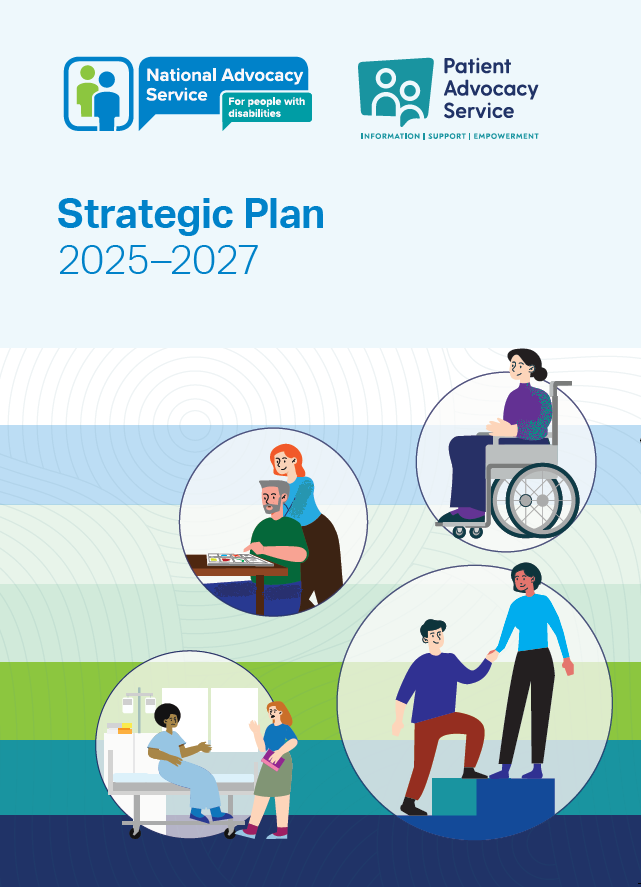 National Advocacy Service

For people with disabilities

Patient Advocacy Service

INFORMATION | SUPPORT | EMPOWERMENT

Strategic Plan
2025–2027